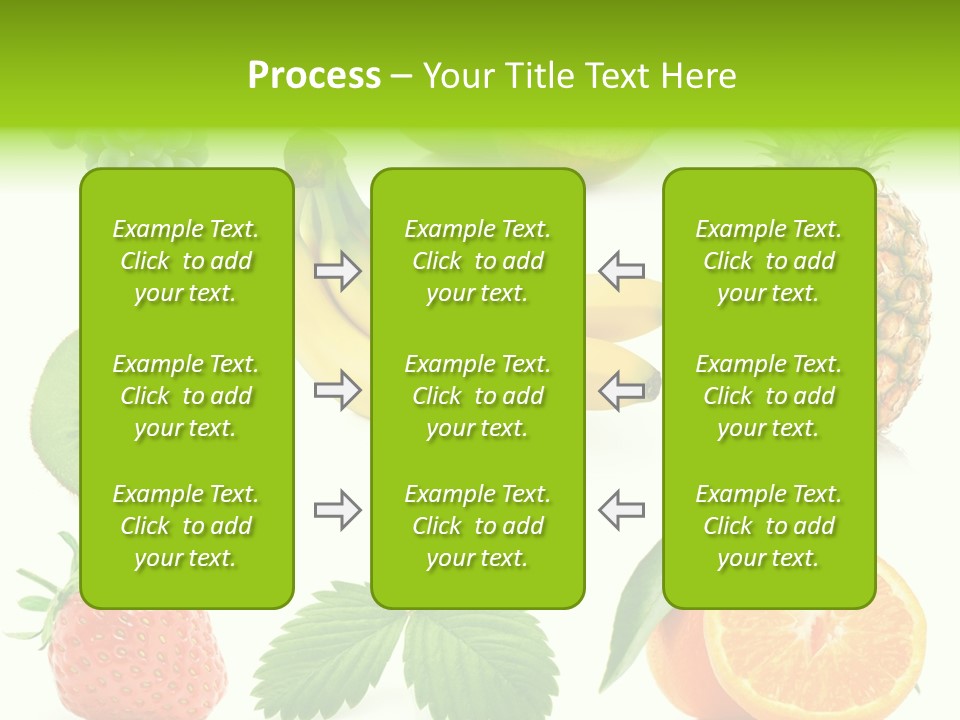 Process – Your Title Text Here

Example Text. Click to add your text.

Example Text. Click to add your text.

Example Text. Click to add your text.

Example Text. Click to add your text.

Example Text. Click to add your text.

Example Text. Click to add your text.

Example Text. Click to add your text.

Example Text. Click to add your text.

Example Text. Click to add your text.